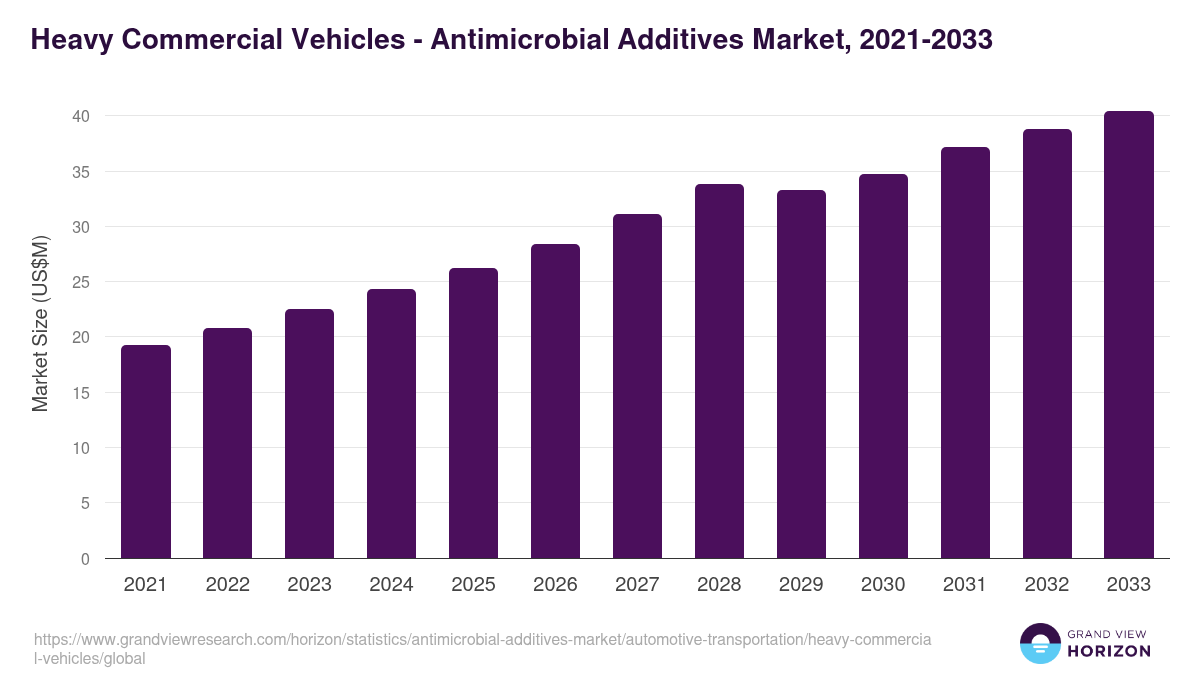 Heavy Commercial Vehicles - Antimicrobial Additives Market, 2021-2033

Market Size (US$M)

40
35
30
25
20
15
10
5
0

2021 2022 2023 2024 2025 2026 2027 2028 2029 2030 2031 2032 2033

https://www.grandviewresearch.com/horizon/statistics/antimicrobial-additives-market/automotive-transportation/heavy-commercial-vehicles/global

GRAND VIEW HORIZON